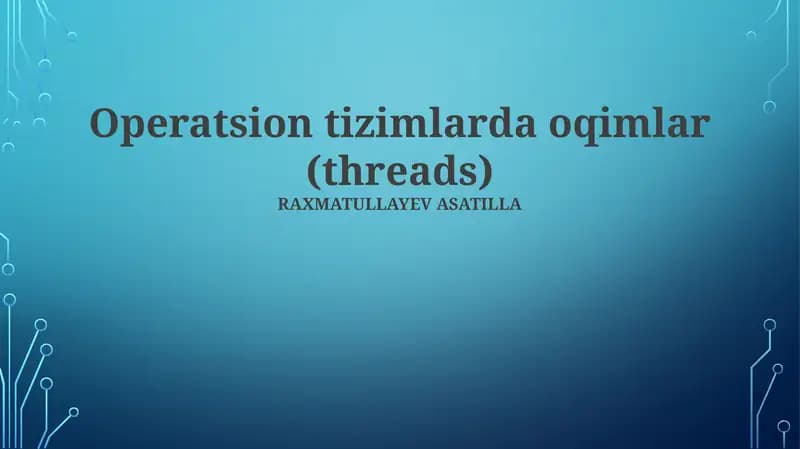 Operatsion tizimlarda oqimlar (threads)

RAXMATULLAYEV ASATILLA